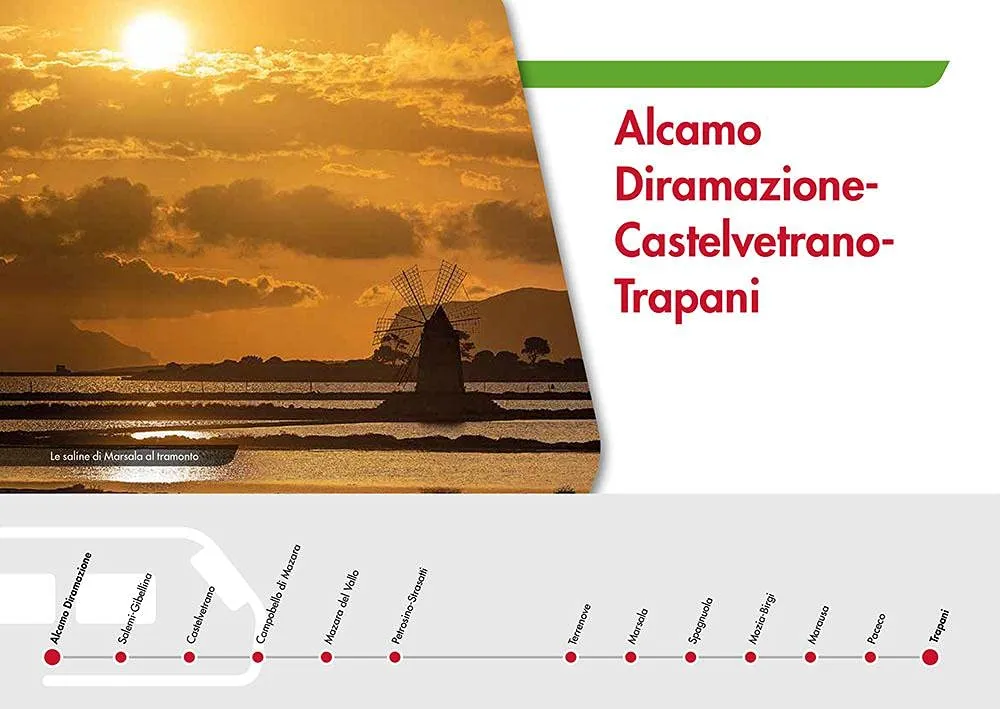 Alcamo Diramazione-Castelvetrano-Trapani

Le saline di Marsala al tramonto

Alcamo Diramazione
Salemi-Gibellina
Castelvetrano
Campobello di Mazara
Mazara del Vallo
Petrosino-Strasatti
Terrenove
Marsala
Spagnuola
Mozia-Birgi
Marausa
Paceco
Trapani